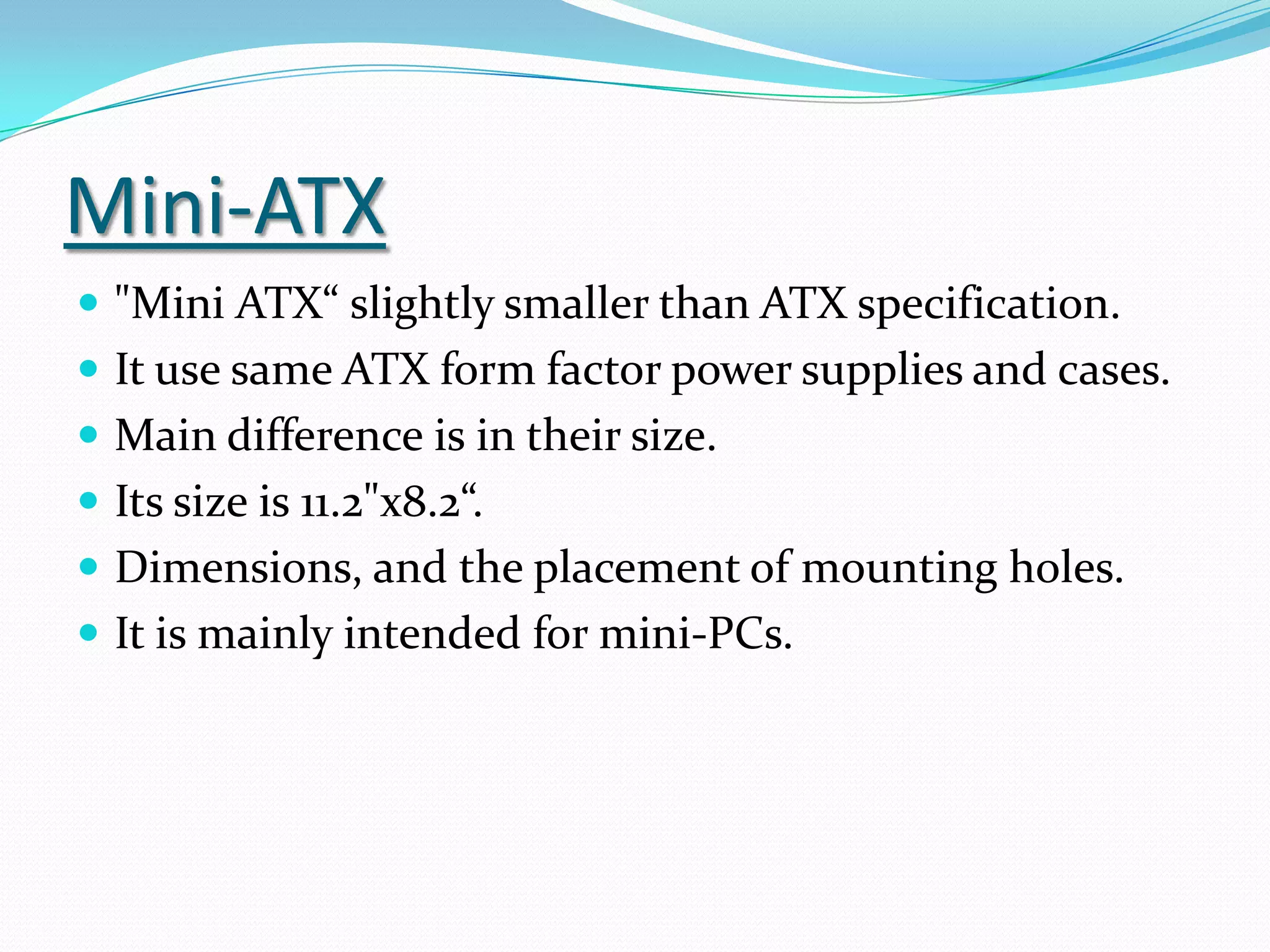 Mini-ATX

- "Mini ATX“ slightly smaller than ATX specification.
- It use same ATX form factor power supplies and cases.
- Main difference is in their size.
- Its size is 11.2"x8.2“.
- Dimensions, and the placement of mounting holes.
- It is mainly intended for mini-PCs.